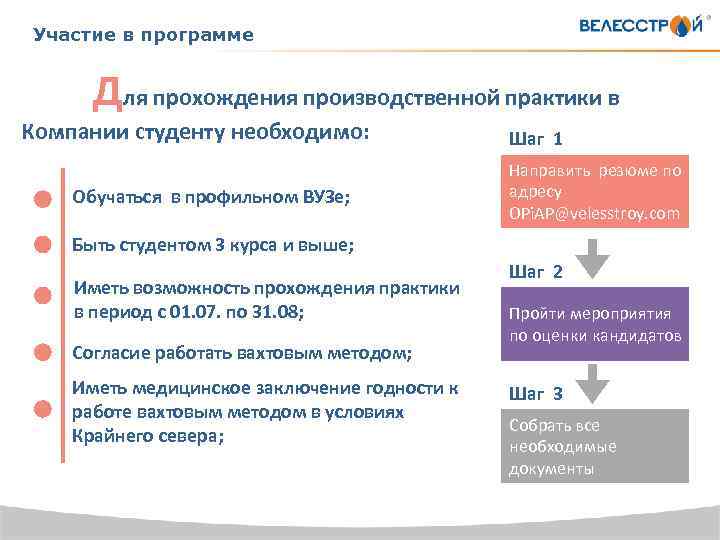 Участие в программе

ВЕЛЕССТРОЙ®

Для прохождения производственной практики в Компании студенту необходимо:

Обучаться в профильном ВУЗе;

Быть студентом 3 курса и выше;

Иметь возможность прохождения практики в период с 01.07. по 31.08;

Согласие работать вахтовым методом;

Иметь медицинское заключение годности к работе вахтовым методом в условиях Крайнего севера;

Шаг 1

Направить резюме по адресу OPiAP@velesstroy.com

Шаг 2

Пройти мероприятия по оценки кандидатов

Шаг 3

Собрать все необходимые документы